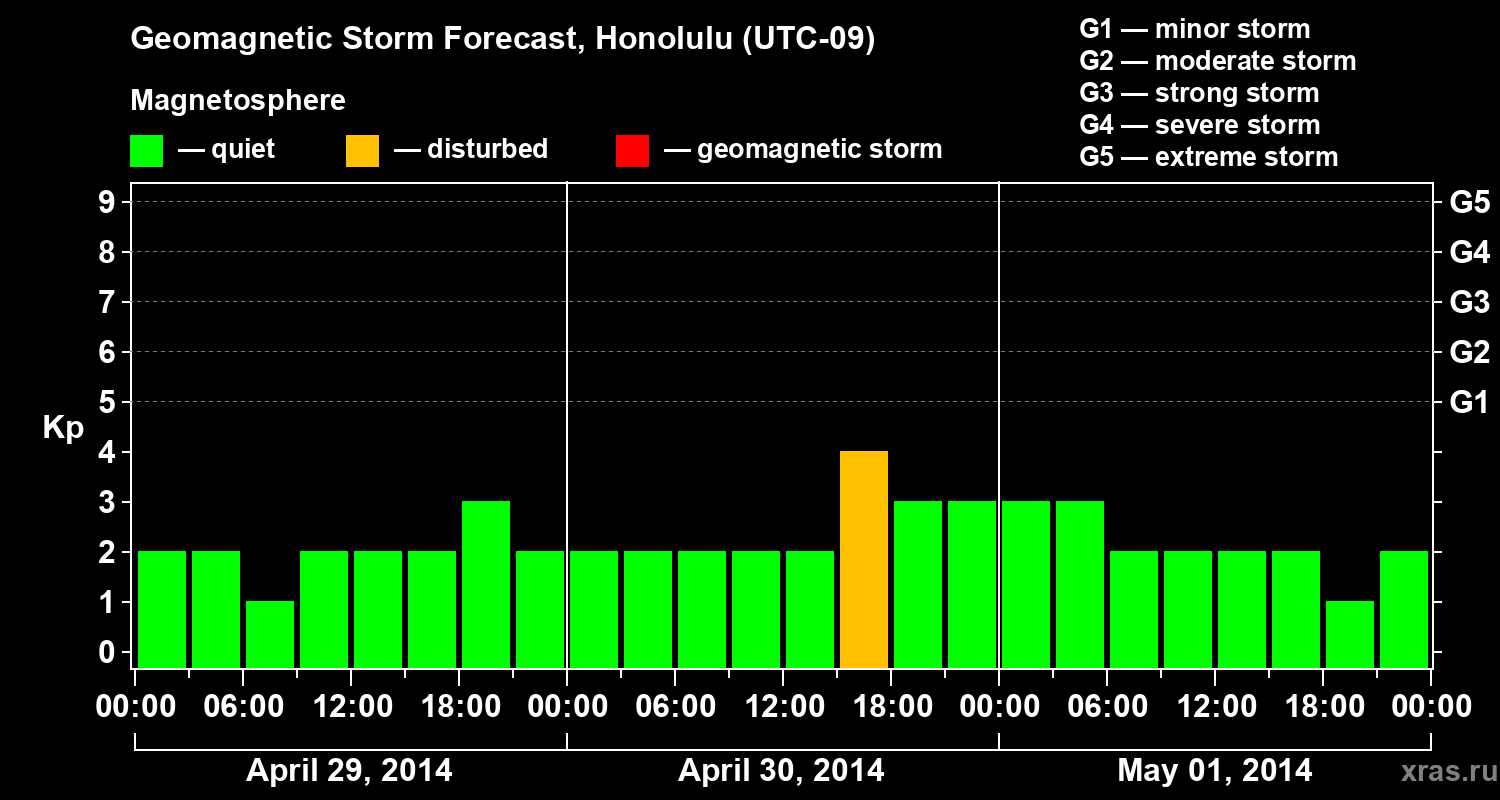 Geomagnetic Storm Forecast, Honolulu (UTC-09)

Magnetosphere

— quiet — disturbed — geomagnetic storm

G1 — minor storm
G2 — moderate storm
G3 — strong storm
G4 — severe storm
G5 — extreme storm

Kp

9
8
7
6
5
4
3
2
1
0

G5
G4
G3
G2
G1

00:00 06:00 12:00 18:00 00:00 06:00 12:00 18:00 00:00 06:00 12:00 18:00 00:00

April 29, 2014 April 30, 2014 May 01, 2014

xras.ru